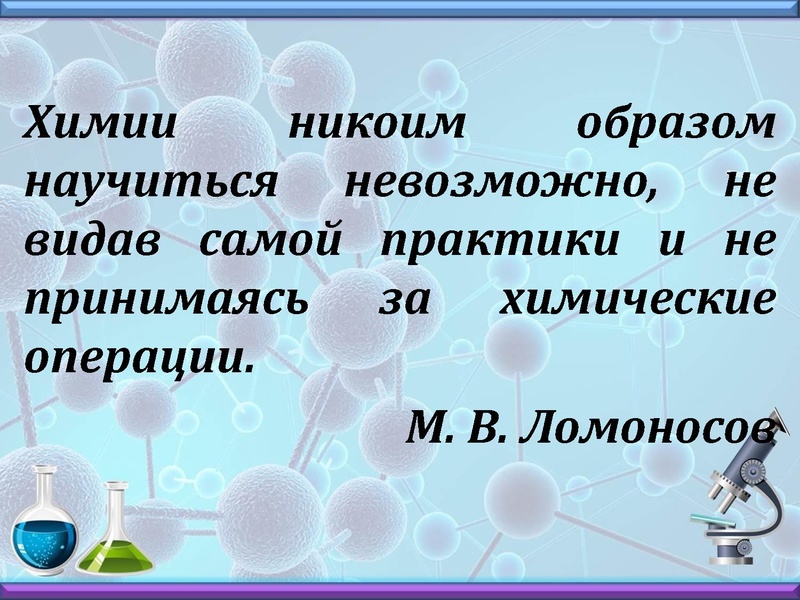 Химии никоим образом научиться невозможно, не видав самой практики и не принимаясь за химические операции.

М. В. Ломоносов